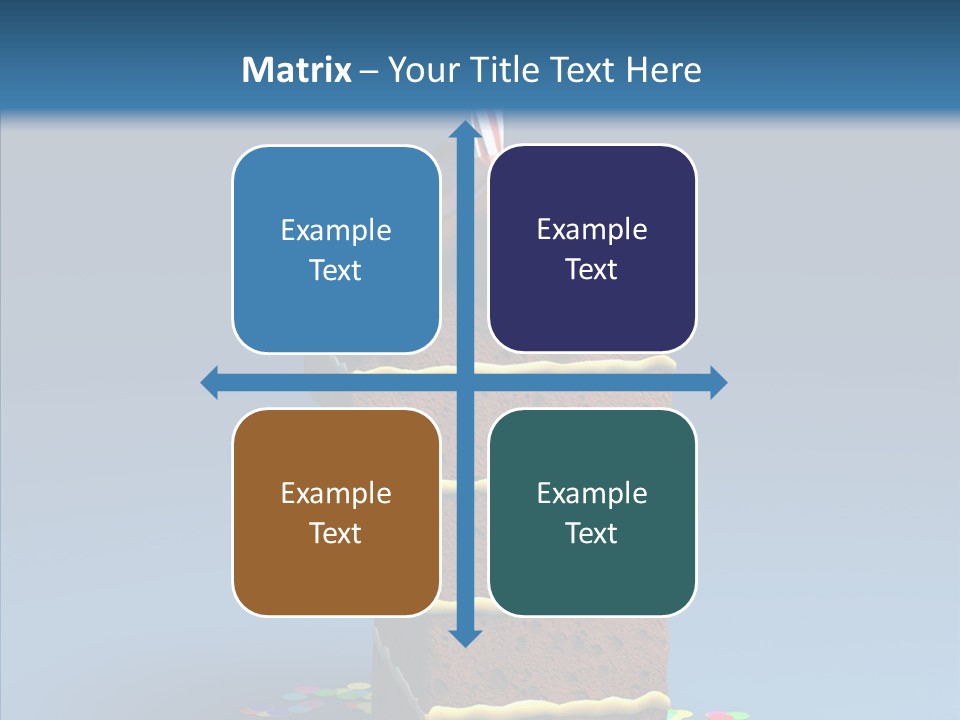 Matrix – Your Title Text Here

Example Text

Example Text

Example Text

Example Text